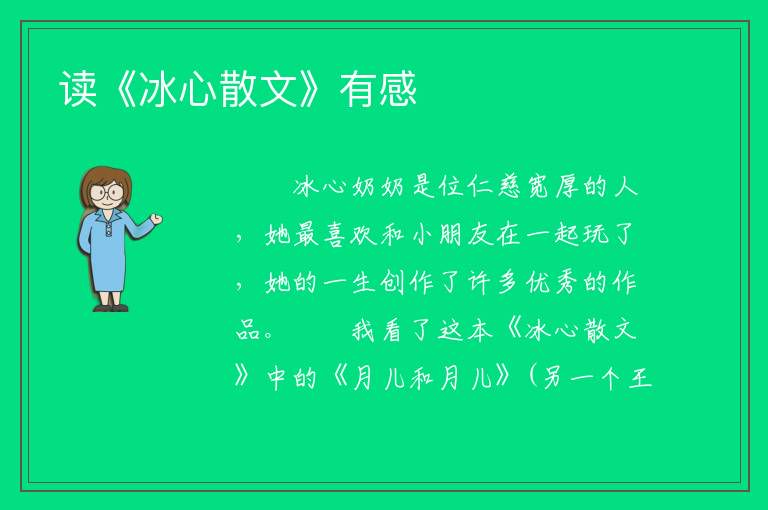 读《冰心散文》有感

冰心奶奶是位仁慈宽厚的人，她最喜欢和小朋友在一起玩了，她的一生创作了许多优秀的作品。

我看了这本《冰心散文》中的《月儿和月儿》（另一个王